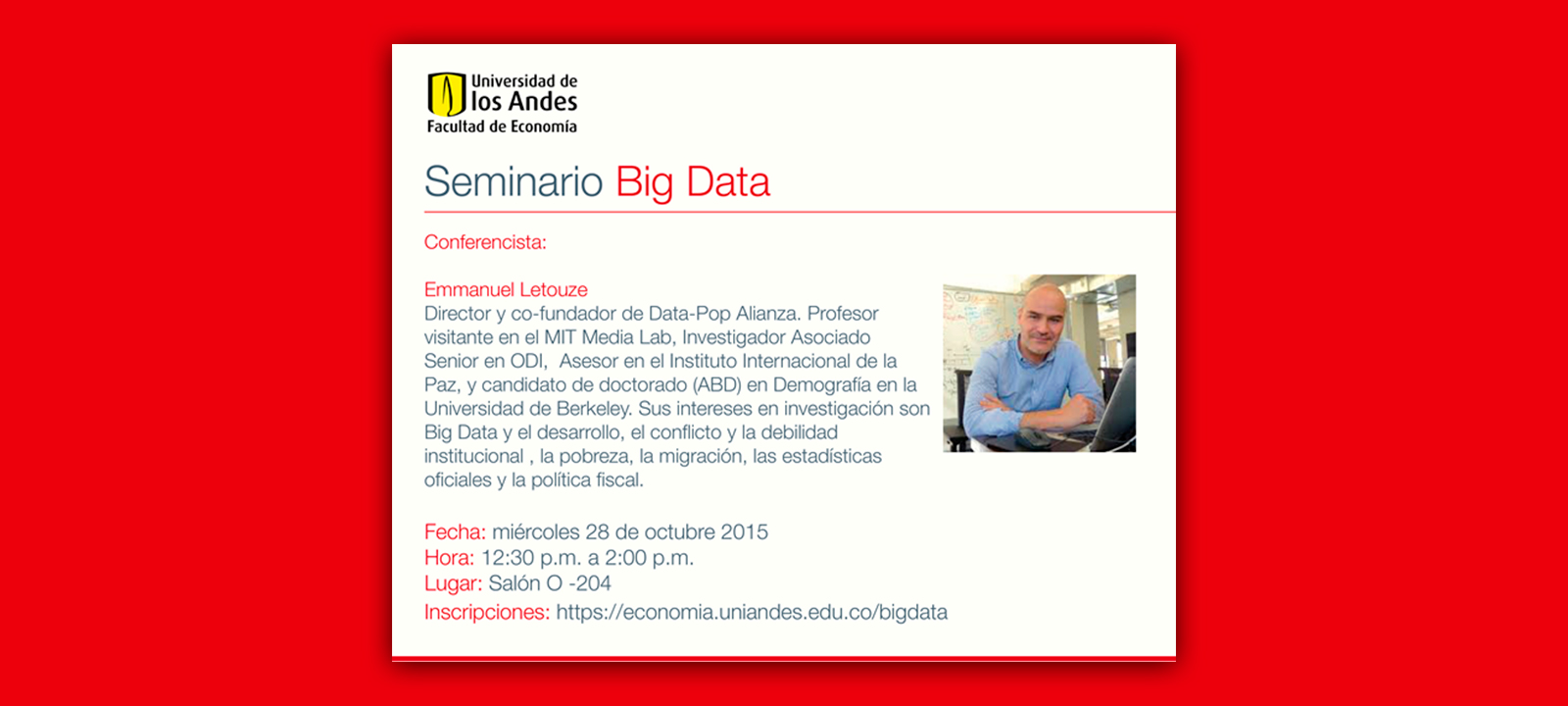 Universidad de los Andes
Facultad de Economía

Seminario Big Data

Conferencista:

Emmanuel Letouze
Director y co-fundador de Data-Pop Alianza. Profesor visitante en el MIT Media Lab, Investigador Asociado Senior en ODI, Asesor en el Instituto Internacional de la Paz, y candidato de doctorado (ABD) en Demografía en la Universidad de Berkeley. Sus intereses en investigación son Big Data y el desarrollo, el conflicto y la debilidad institucional , la pobreza, la migración, las estadísticas oficiales y la política fiscal.

Fecha: miércoles 28 de octubre 2015
Hora: 12:30 p.m. a 2:00 p.m.
Lugar: Salón O -204
Inscripciones: https://economia.uniandes.edu.co/bigdata